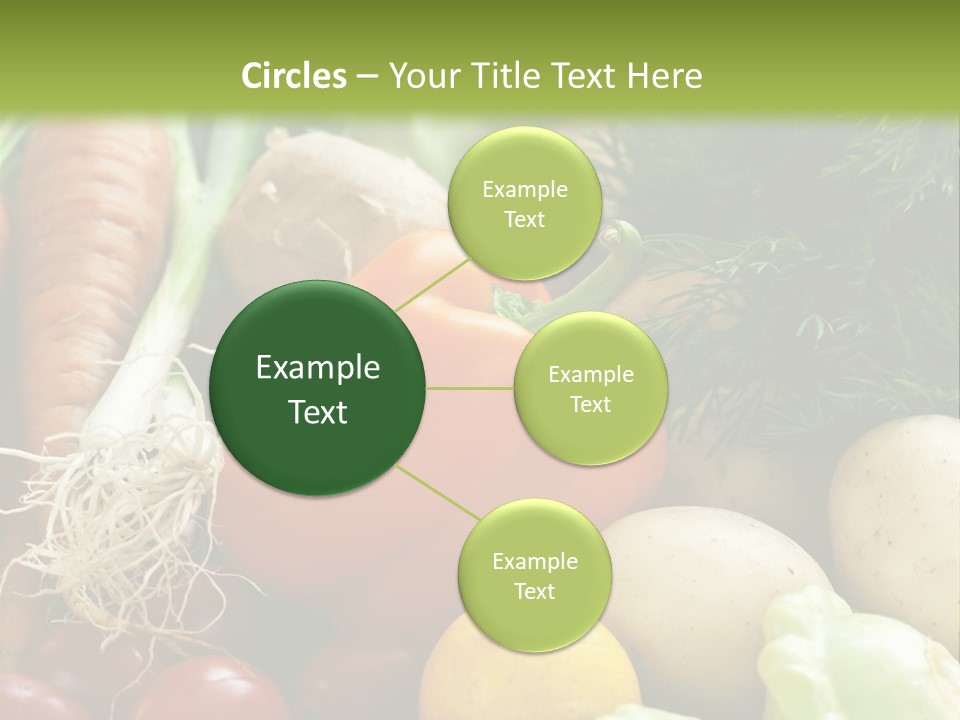 Circles – Your Title Text Here

Example Text

Example Text

Example Text

Example Text